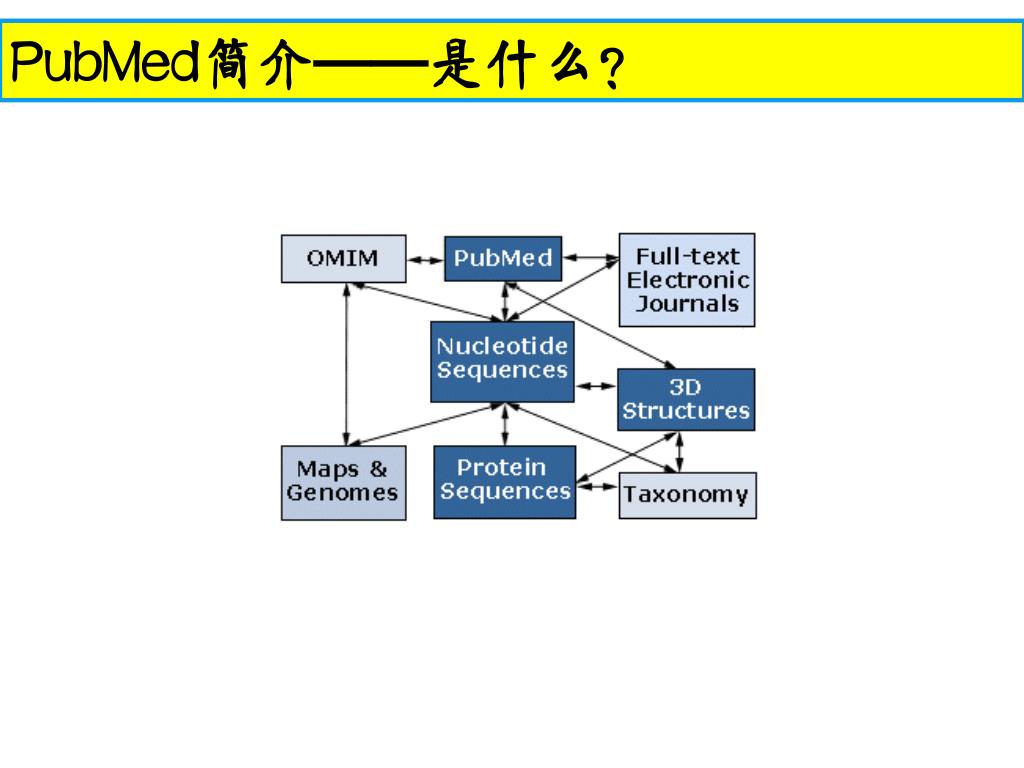 PubMed简介——是什么？

OMIM

PubMed

Full-text Electronic Journals

Nucleotide Sequences

3D Structures

Maps & Genomes

Protein Sequences

Taxonomy